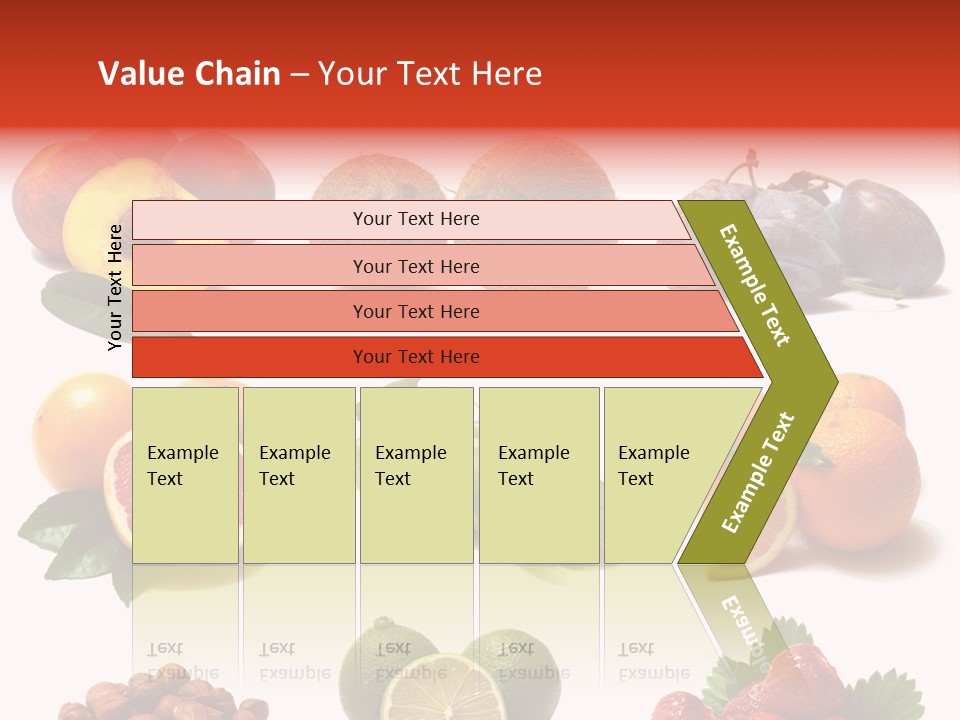 Value Chain – Your Text Here

Your Text Here

Your Text Here

Your Text Here

Your Text Here

Your Text Here

Example Text

Example Text

Example Text

Example Text

Example Text

Example Text

Example Text